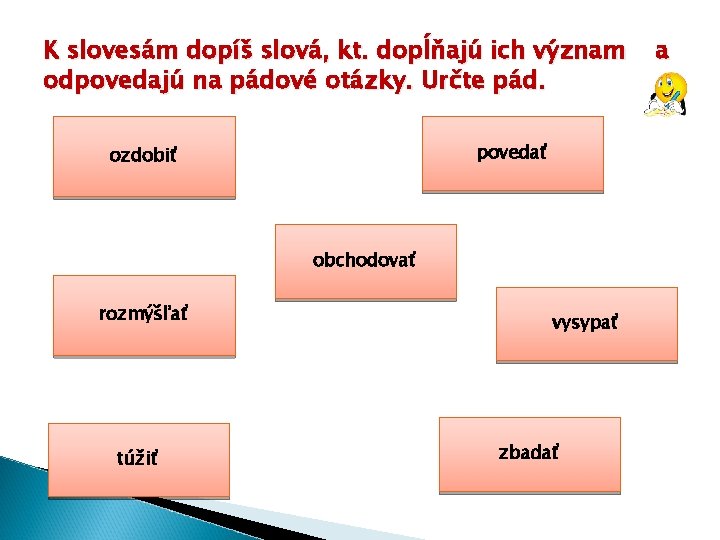 K slovesám dopíš slová, kt. dopĺňajú ich význam a odpovedajú na pádové otázky. Určte pád.

ozdobiť

povedať

obchodovať

rozmýšľať

vysypať

túžiť

zbadať